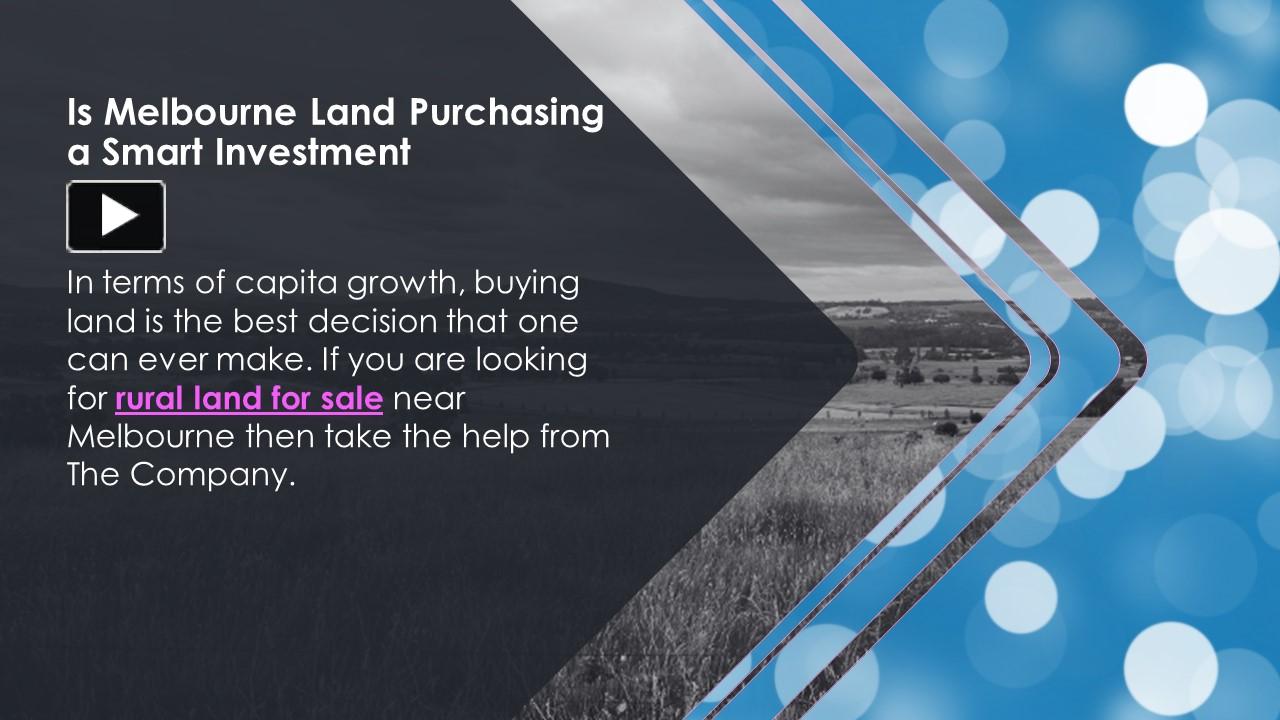 Is Melbourne Land Purchasing a Smart Investment

In terms of capita growth, buying land is the best decision that one can ever make. If you are looking for rural land for sale near Melbourne then take the help from The Company.